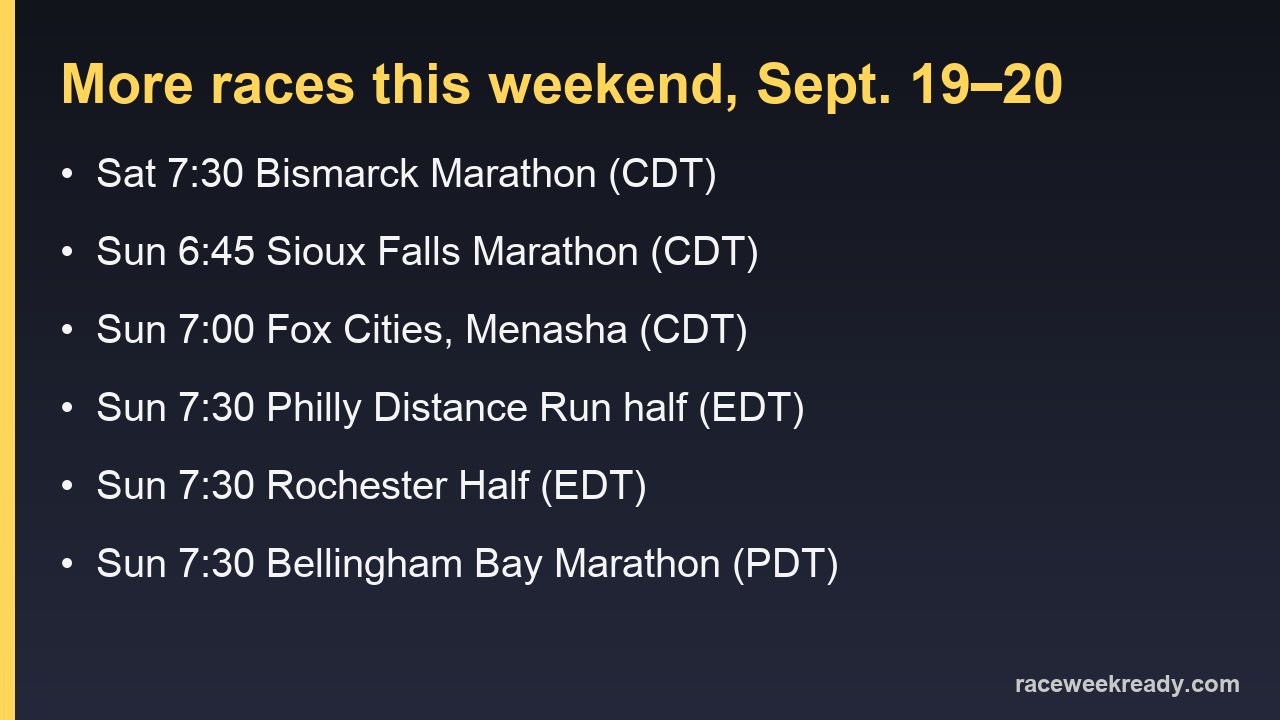 More races this weekend, Sept. 19–20

• Sat 7:30 Bismarck Marathon (CDT)
• Sun 6:45 Sioux Falls Marathon (CDT)
• Sun 7:00 Fox Cities, Menasha (CDT)
• Sun 7:30 Philly Distance Run half (EDT)
• Sun 7:30 Rochester Half (EDT)
• Sun 7:30 Bellingham Bay Marathon (PDT)

raceweekready.com